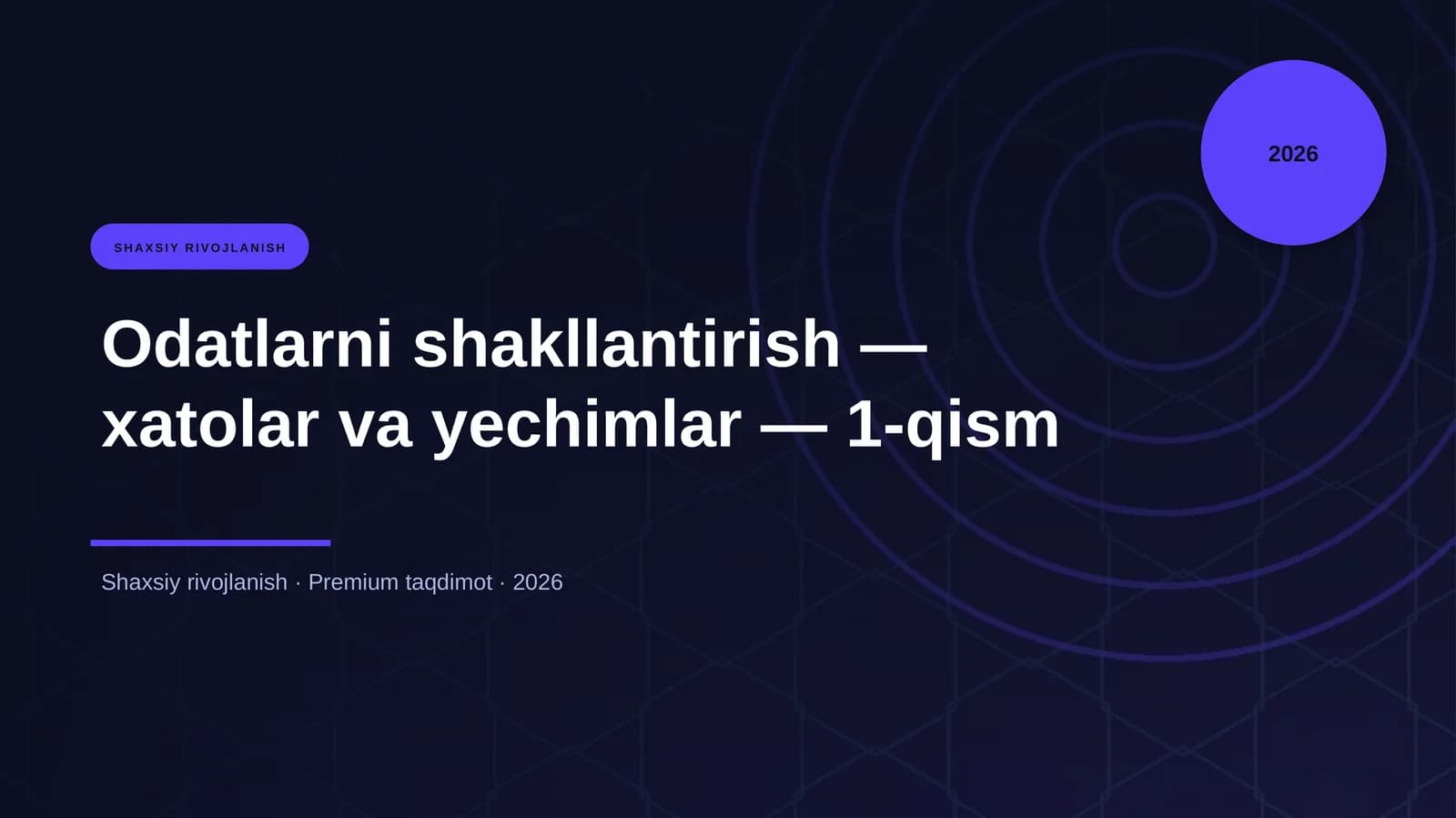 2026

SHAXSIY RIVOJLANISH

Odatlarni shakllantirish — xatolar va yechimlar — 1-qism

Shaxsiy rivojlanish · Premium taqdimot · 2026